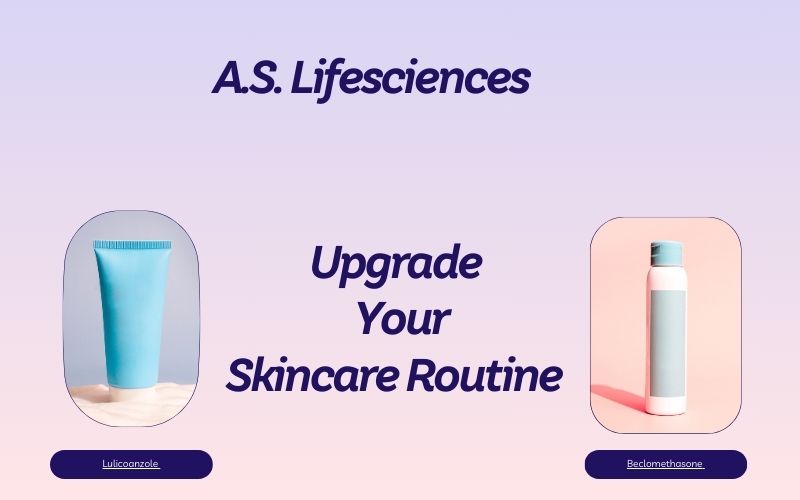 A.S. Lifesciences

Upgrade Your Skincare Routine

Lulicoanzole

Beclomethasone